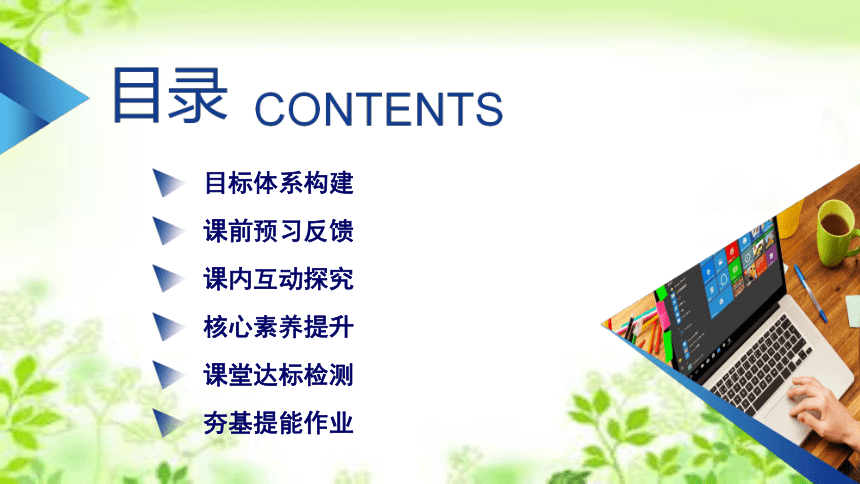 目录 CONTENTS

目标体系构建

课前预习反馈

课内互动探究

核心素养提升

课堂达标检测

夯基提能作业